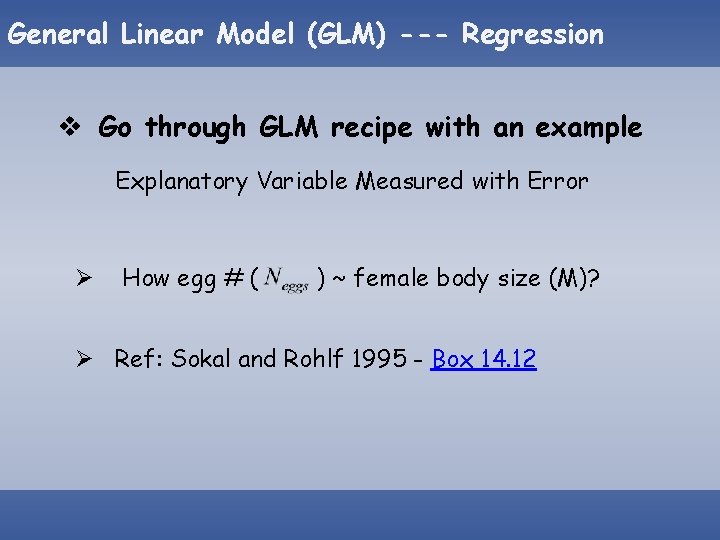 General Linear Model (GLM) --- Regression

❖ Go through GLM recipe with an example

Explanatory Variable Measured with Error

➢ How egg # ( $N_{eggs}$ ) ~ female body size (M)?

➢ Ref: Sokal and Rohlf 1995 - Box 14.12